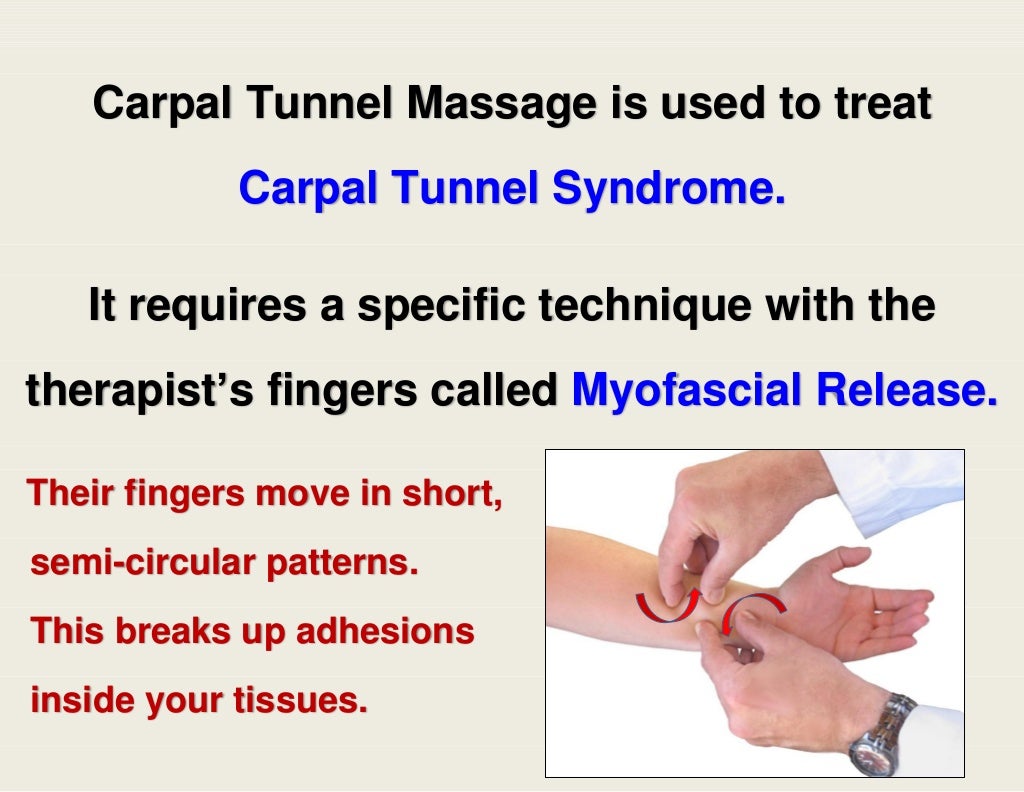 Carpal Tunnel Massage is used to treat

Carpal Tunnel Syndrome.

It requires a specific technique with the therapist's fingers called Myofascial Release.

Their fingers move in short, semi-circular patterns.

This breaks up adhesions inside your tissues.